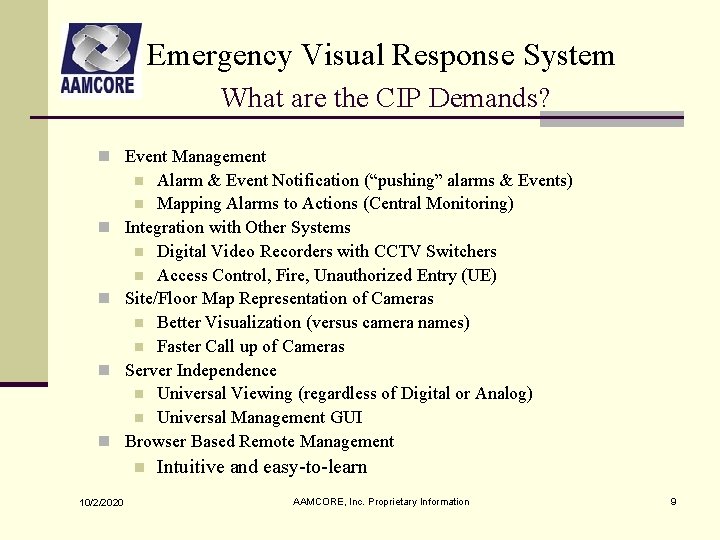 AAMCORE

Emergency Visual Response System
What are the CIP Demands?

Event Management
Alarm & Event Notification (“pushing” alarms & Events)
Mapping Alarms to Actions (Central Monitoring)
Integration with Other Systems
Digital Video Recorders with CCTV Switchers
Access Control, Fire, Unauthorized Entry (UE)
Site/Floor Map Representation of Cameras
Better Visualization (versus camera names)
Faster Call up of Cameras
Server Independence
Universal Viewing (regardless of Digital or Analog)
Universal Management GUI
Browser Based Remote Management
Intuitive and easy-to-learn

10/2/2020
AAMCORE, Inc. Proprietary Information
9